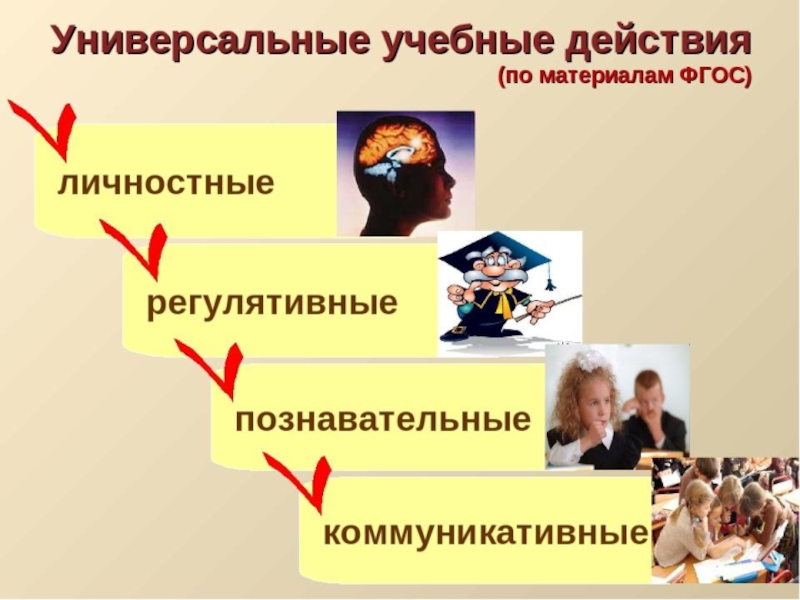 Универсальные учебные действия
(по материалам ФГОС)

личностные

регулятивные

познавательные

коммуникативные